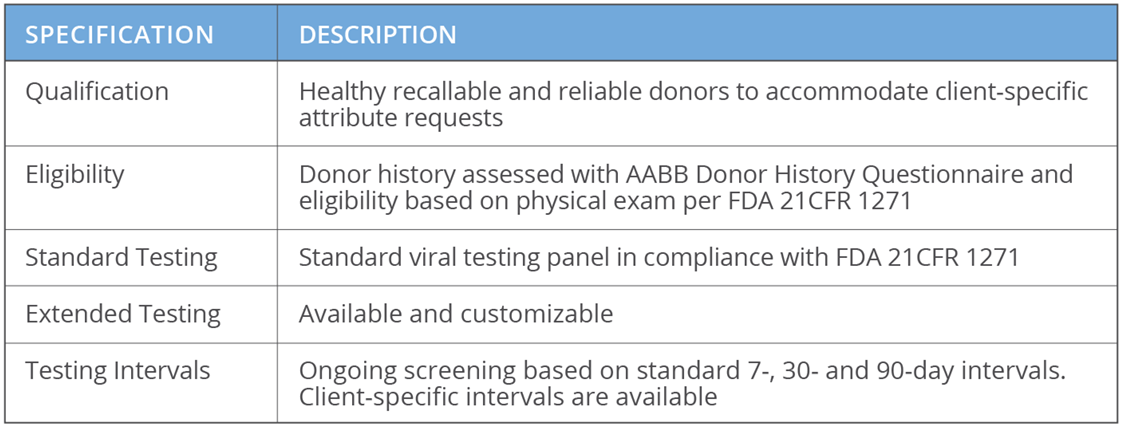 | SPECIFICATION | DESCRIPTION |
|---|---|
| Qualification | Healthy recallable and reliable donors to accommodate client-specific attribute requests |
| Eligibility | Donor history assessed with AABB Donor History Questionnaire and eligibility based on physical exam per FDA 21CFR 1271 |
| Standard Testing | Standard viral testing panel in compliance with FDA 21CFR 1271 |
| Extended Testing | Available and customizable |
| Testing Intervals | Ongoing screening based on standard 7-, 30- and 90-day intervals. Client-specific intervals are available |